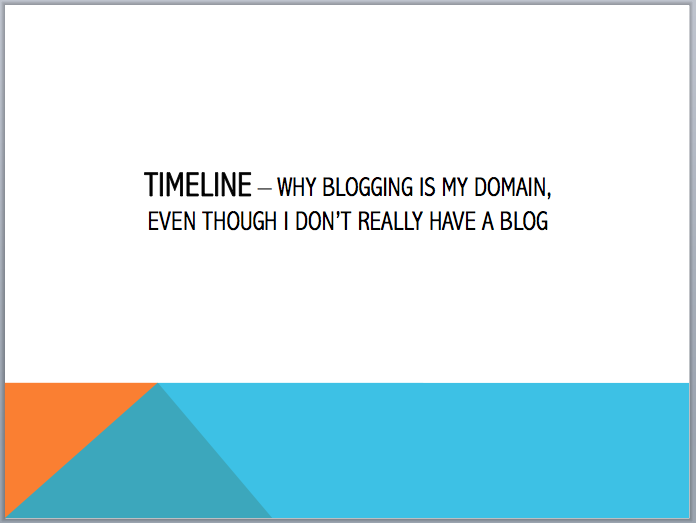 TIMELINE – WHY BLOGGING IS MY DOMAIN, EVEN THOUGH I DON'T REALLY HAVE A BLOG